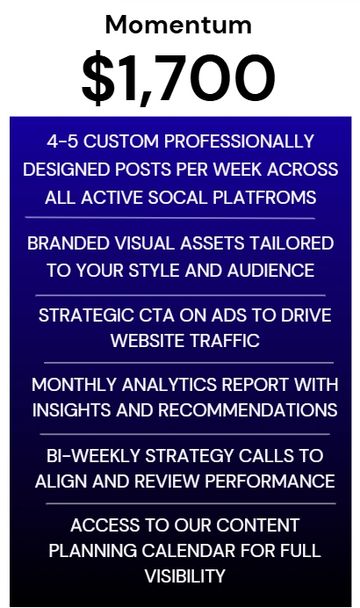 Momentum

$1,700

4-5 CUSTOM PROFESSIONALLY DESIGNED POSTS PER WEEK ACROSS ALL ACTIVE SOCAL PLATFROMS

BRANDED VISUAL ASSETS TAILORED TO YOUR STYLE AND AUDIENCE

STRATEGIC CTA ON ADS TO DRIVE WEBSITE TRAFFIC

MONTHLY ANALYTICS REPORT WITH INSIGHTS AND RECOMMENDATIONS

BI-WEEKLY STRATEGY CALLS TO ALIGN AND REVIEW PERFORMANCE

ACCESS TO OUR CONTENT PLANNING CALENDAR FOR FULL VISIBILITY